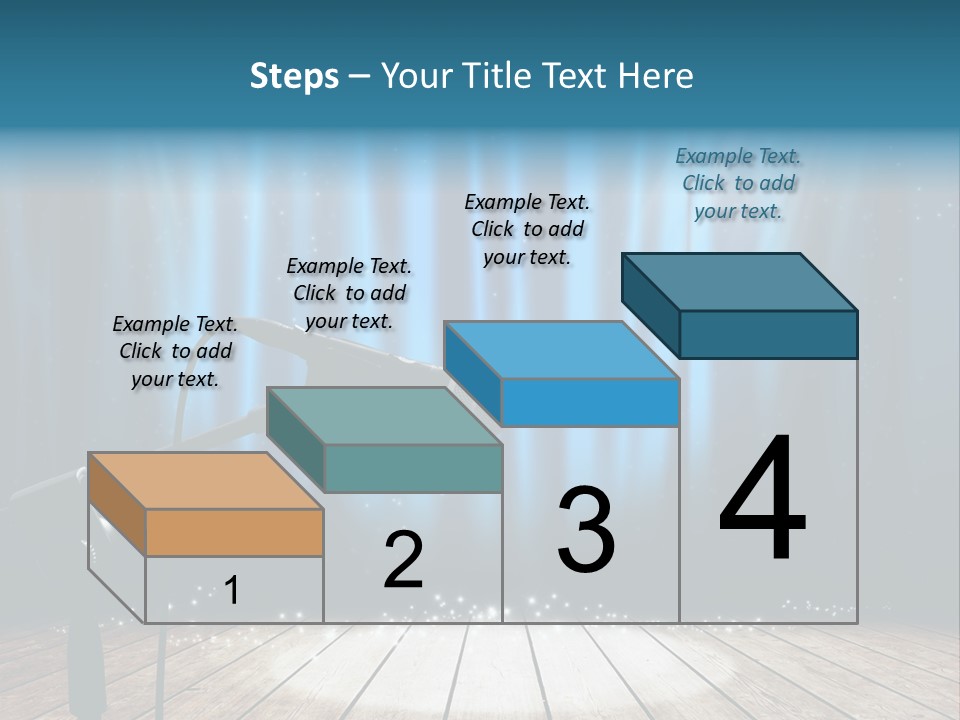 Steps – Your Title Text Here

Example Text. Click to add your text.

Example Text. Click to add your text.

Example Text. Click to add your text.

Example Text. Click to add your text.

1

2

3

4